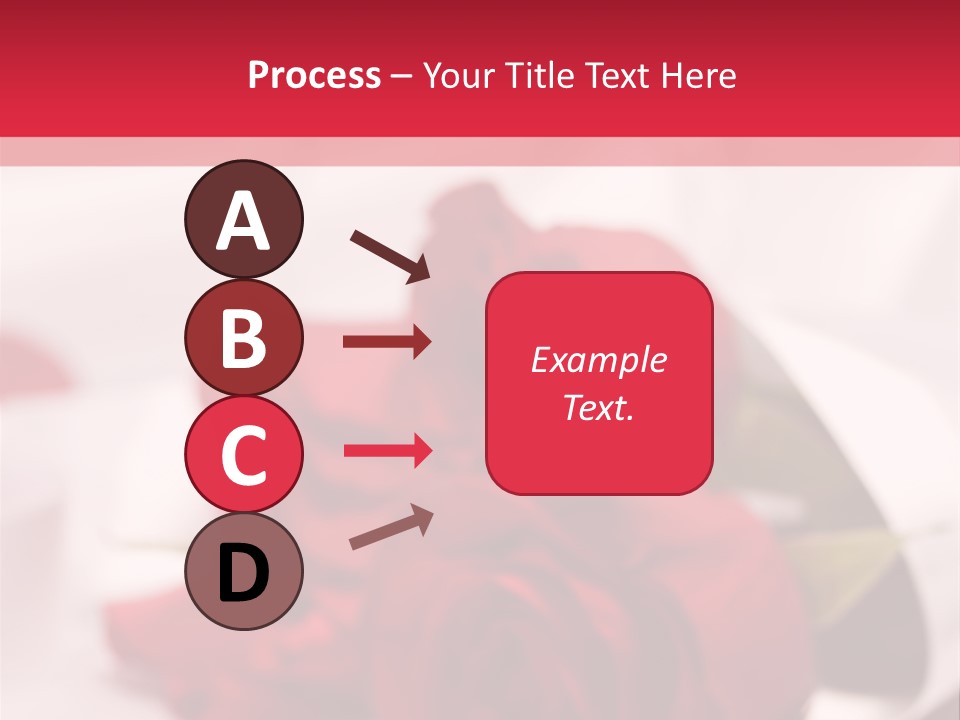 Process – Your Title Text Here

A

B

C

D

Example Text.